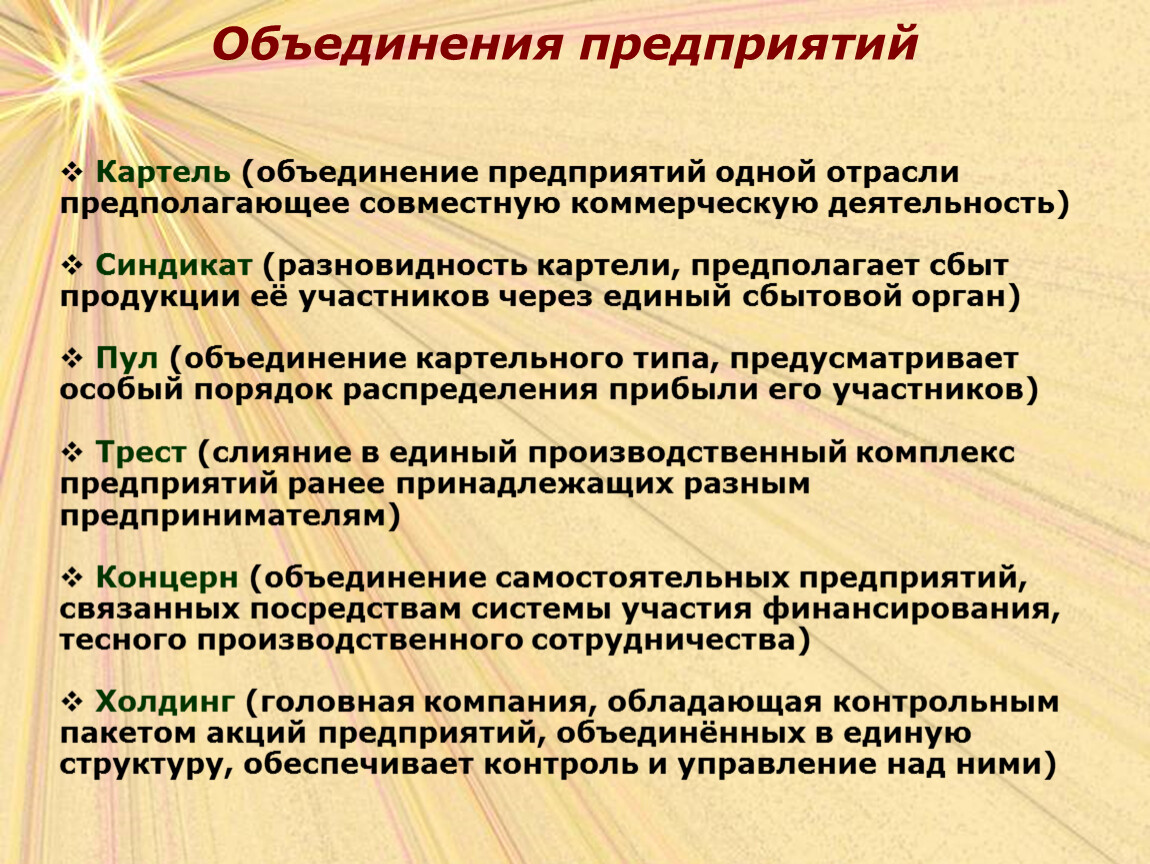 Объединения предприятий

❖ Картель (объединение предприятий одной отрасли предполагающее совместную коммерческую деятельность)

❖ Синдикат (разновидность картели, предполагает сбыт продукции её участников через единый сбытовой орган)

❖ Пул (объединение картельного типа, предусматривает особый порядок распределения прибыли его участников)

❖ Трест (слияние в единый производственный комплекс предприятий ранее принадлежащих разным предпринимателям)

❖ Концерн (объединение самостоятельных предприятий, связанных посредствам системы участия финансирования, тесного производственного сотрудничества)

❖ Холдинг (головная компания, обладающая контрольным пакетом акций предприятий, объединённых в единую структуру, обеспечивает контроль и управление над ними)